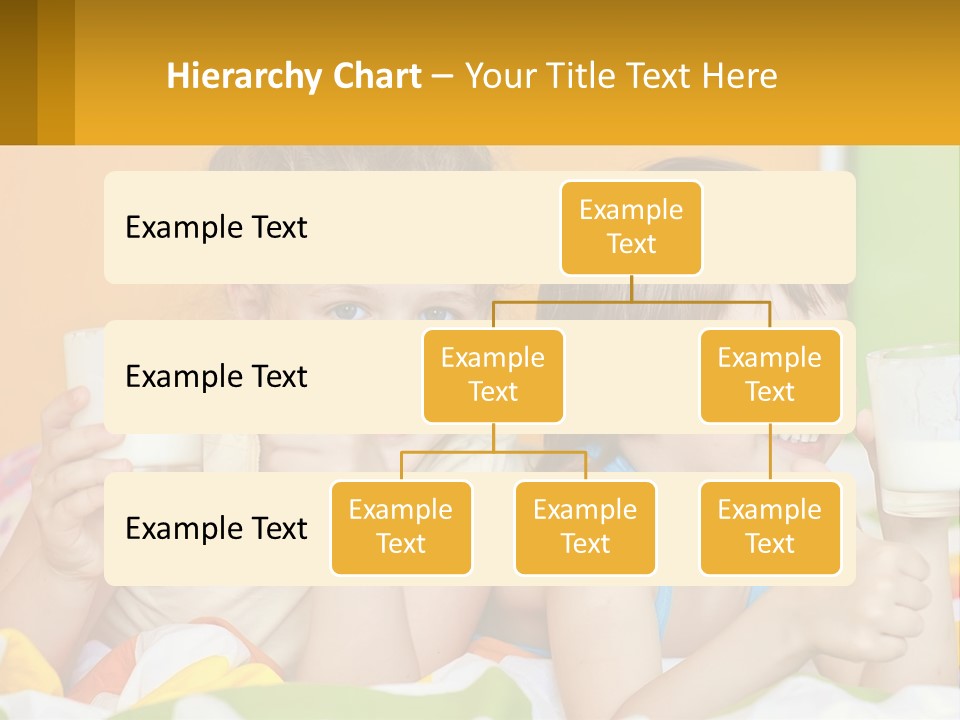 Hierarchy Chart – Your Title Text Here

Example Text

Example Text

Example Text

Example Text

Example Text

Example Text

Example Text

Example Text

Example Text